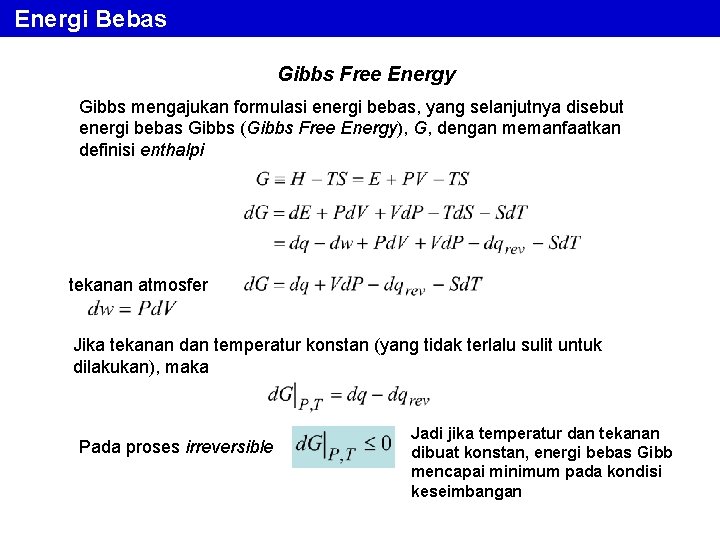 Energi Bebas

Gibbs Free Energy

Gibbs mengajukan formulasi energi bebas, yang selanjutnya disebut energi bebas Gibbs (Gibbs Free Energy), G, dengan memanfaatkan definisi enthalpi

$G \equiv H - TS = E + PV - TS$

$dG = dE + PdV + VdP - TdS - SdT$

$= dq - dw + PdV + VdP - dq_{rev} - SdT$

tekanan atmosfer $dw = PdV$

$dG = dq + VdP - dq_{rev} - SdT$

Jika tekanan dan temperatur konstan (yang tidak terlalu sulit untuk dilakukan), maka

$dG|_{P,T} = dq - dq_{rev}$

Pada proses irreversible

$dG|_{P,T} \leq 0$

Jadi jika temperatur dan tekanan dibuat konstan, energi bebas Gibb mencapai minimum pada kondisi keseimbangan